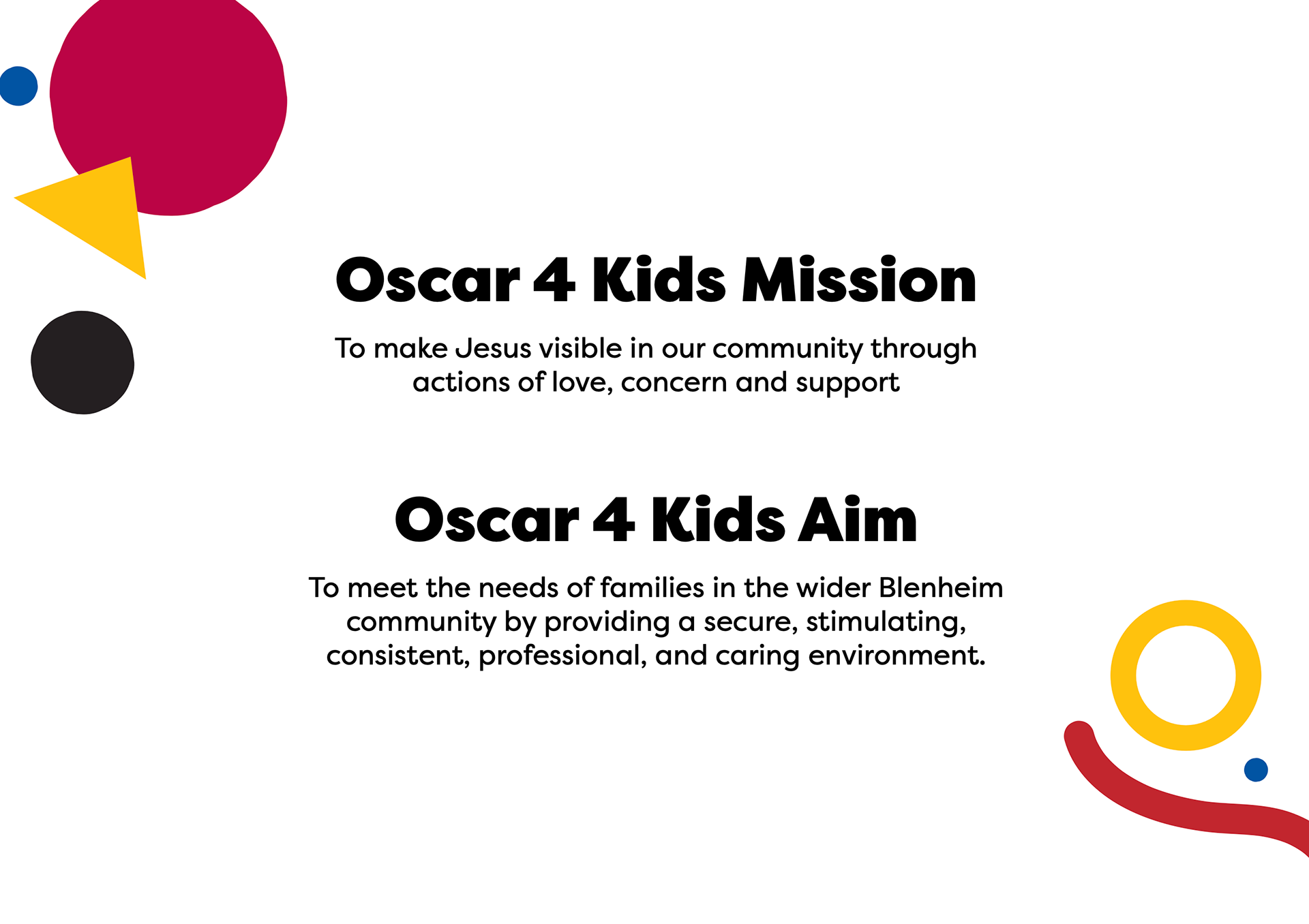 Oscar 4 Kids Mission

To make Jesus visible in our community through actions of love, concern and support

Oscar 4 Kids Aim

To meet the needs of families in the wider Blenheim community by providing a secure, stimulating, consistent, professional, and caring environment.